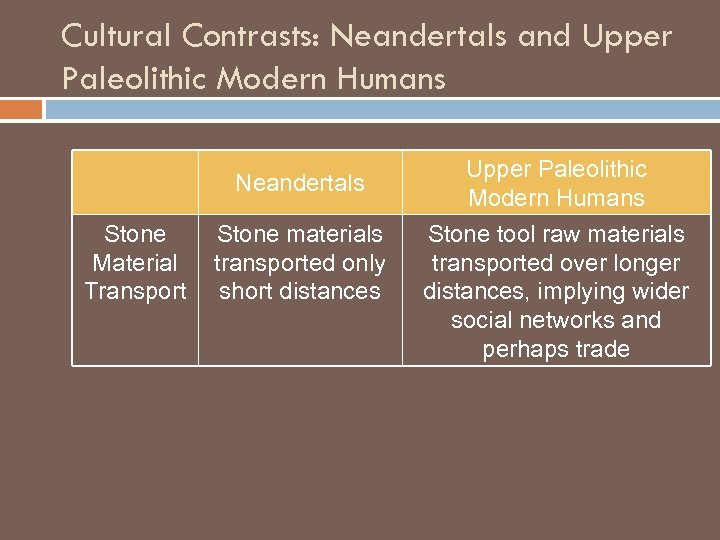 Cultural Contrasts: Neandertals and Upper Paleolithic Modern Humans

| | Neandertals | Upper Paleolithic Modern Humans |
|---|---|---|
| Stone Material Transport | Stone materials transported only short distances | Stone tool raw materials transported over longer distances, implying wider social networks and perhaps trade |